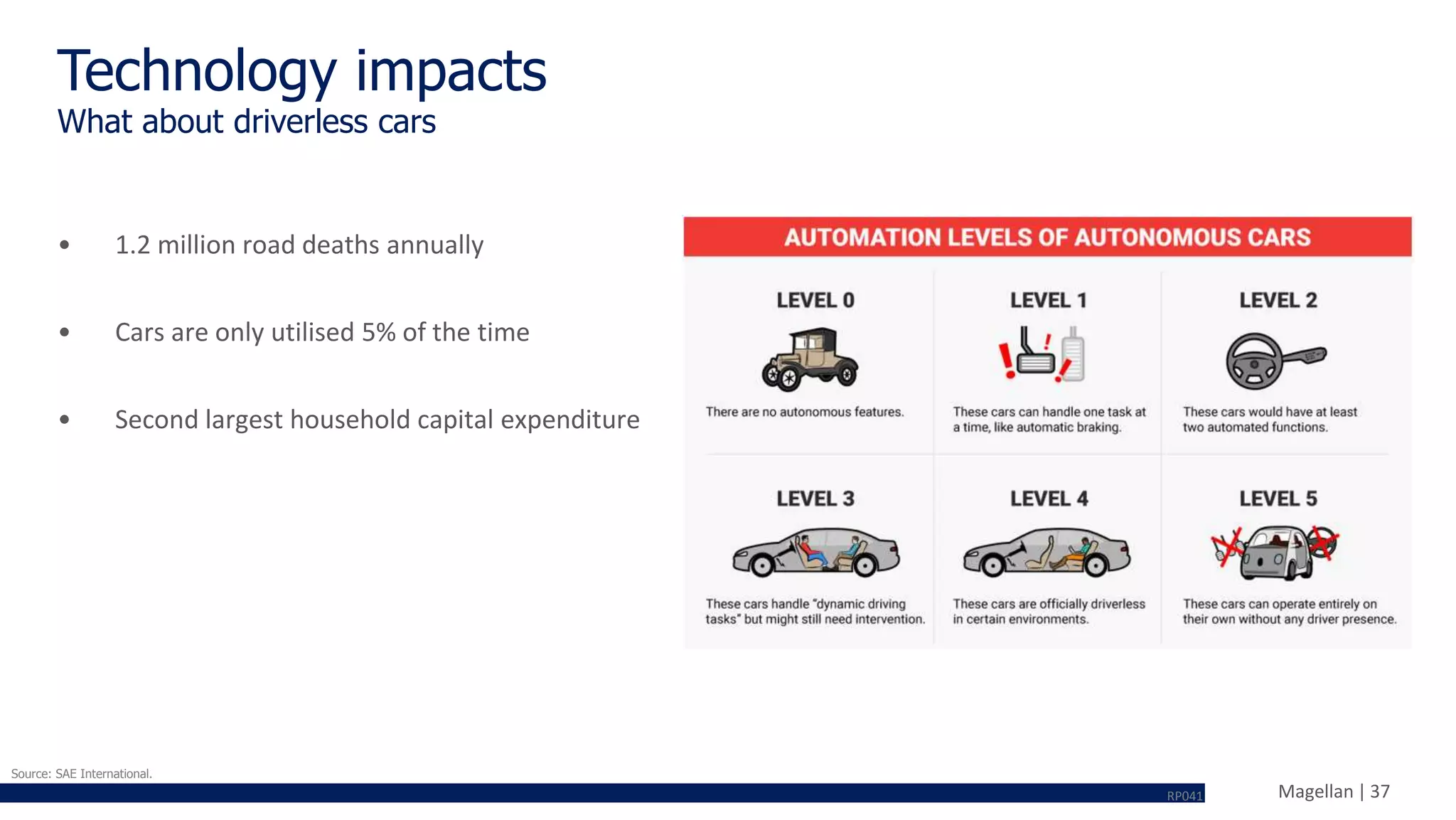 Technology impacts
What about driverless cars

• 1.2 million road deaths annually

• Cars are only utilised 5% of the time

• Second largest household capital expenditure

AUTOMATION LEVELS OF AUTONOMOUS CARS

LEVEL 0
There are no autonomous features.

LEVEL 1
These cars can handle one task at a time, like automatic braking.

LEVEL 2
These cars would have at least two automated functions.

LEVEL 3
These cars handle "dynamic driving tasks" but might still need intervention.

LEVEL 4
These cars are officially driverless in certain environments.

LEVEL 5
These cars can operate entirely on their own without any driver presence.

Source: SAE International.

RP041

Magellan | 37